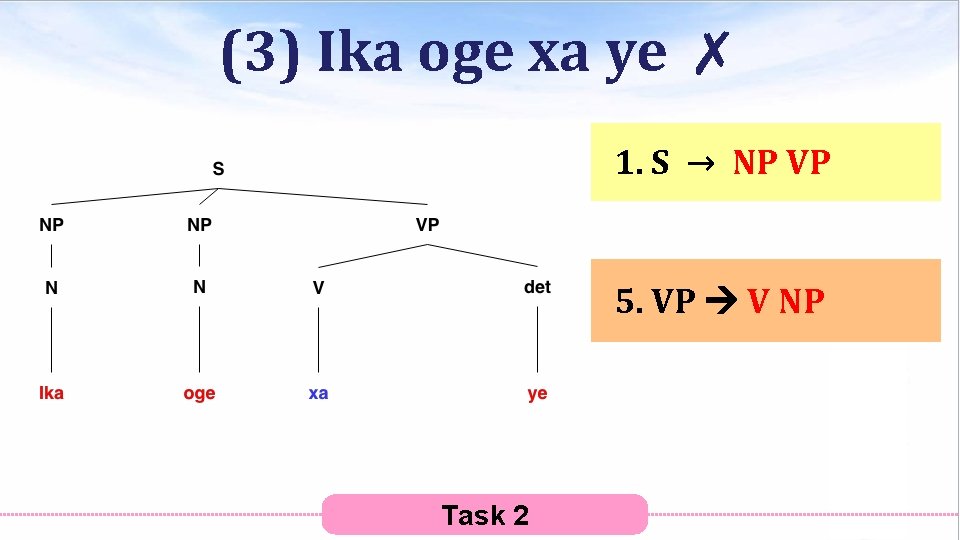 (3) Ika oge xa ye ✗

S

NP NP VP

N N V det

Ika oge xa ye

1. S → NP VP

5. VP → V NP

Task 2